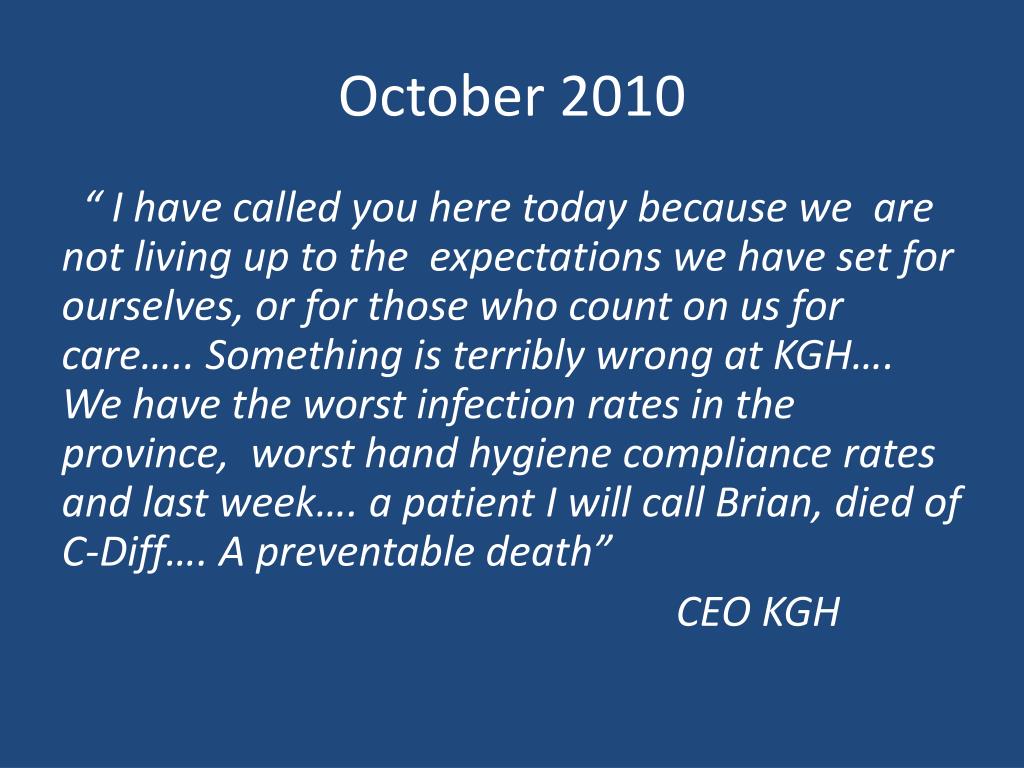 October 2010

“ I have called you here today because we are not living up to the expectations we have set for ourselves, or for those who count on us for care….. Something is terribly wrong at KGH…. We have the worst infection rates in the province, worst hand hygiene compliance rates and last week…. a patient I will call Brian, died of C-Diff…. A preventable death”

CEO KGH